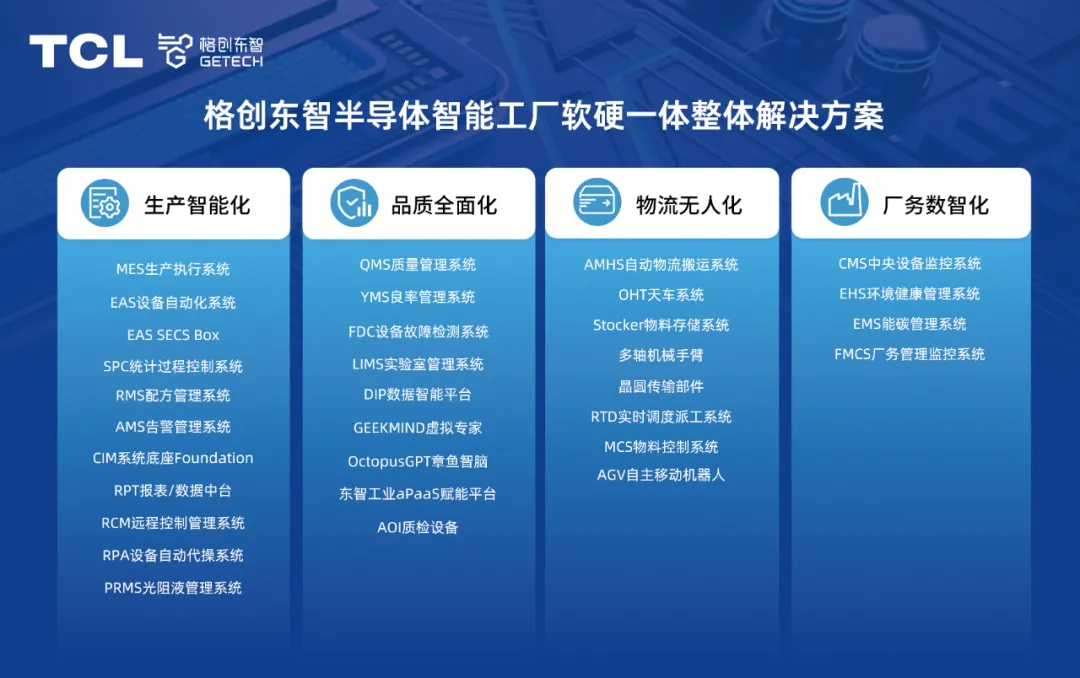 TCL 格创东智 GETECH

格创东智半导体智能工厂软硬一体整体解决方案

生产智能化

MES生产执行系统
EAS设备自动化系统
EAS SECS Box
SPC统计过程控制系统
RMS配方管理系统
AMS告警管理系统
CIM系统底座Foundation
RPT报表/数据中台
RCM远程控制管理系统
RPA设备自动代操系统
PRMS光阻液管理系统

品质全面化

QMS质量管理系统
YMS良率管理系统
FDC设备故障检测系统
LIMS实验室管理系统
DIP数据智能平台
GEEKMIND虚拟专家
OctopusGPT章鱼智脑
东智工业aPaaS赋能平台
AOI质检设备

物流无人化

AMHS自动物流搬运系统
OHT天车系统
Stocker物料存储系统
多轴机械手臂
晶圆传输部件
RTD实时调度派工系统
MCS物料控制系统
AGV自主移动机器人

厂务数智化

CMS中央设备监控系统
EHS环境健康管理系统
EMS能碳管理系统
FMCS厂务管理监控系统